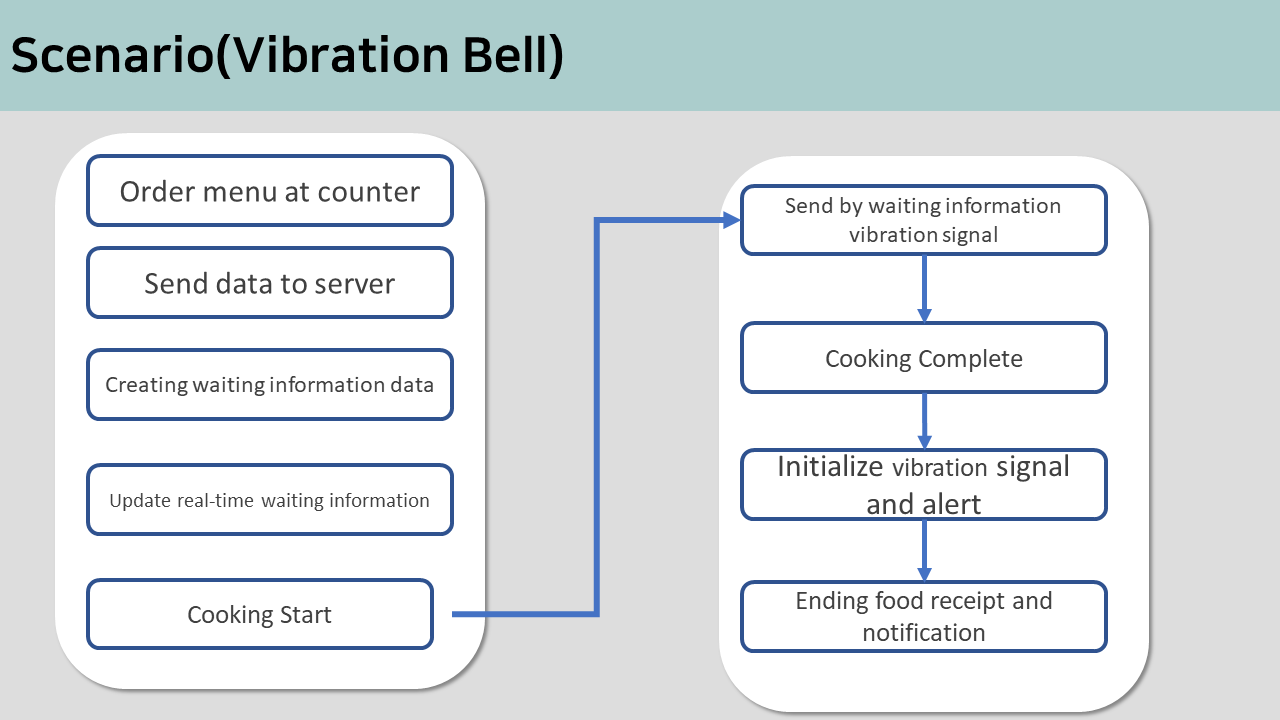 Scenario(Vibration Bell)

Order menu at counter

Send data to server

Creating waiting information data

Update real-time waiting information

Cooking Start

Send by waiting information vibration signal

Cooking Complete

Initialize vibration signal and alert

Ending food receipt and notification